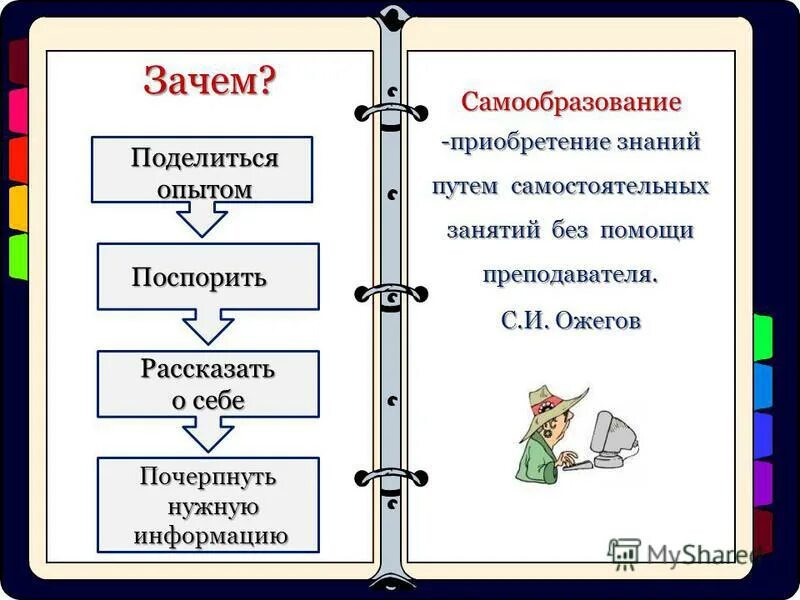 Зачем?

Поделиться опытом

Поспорить

Рассказать о себе

Почерпнуть нужную информацию

Самообразование -приобретение знаний путем самостоятельных занятий без помощи преподавателя.

С.И. Ожегов

MyShared